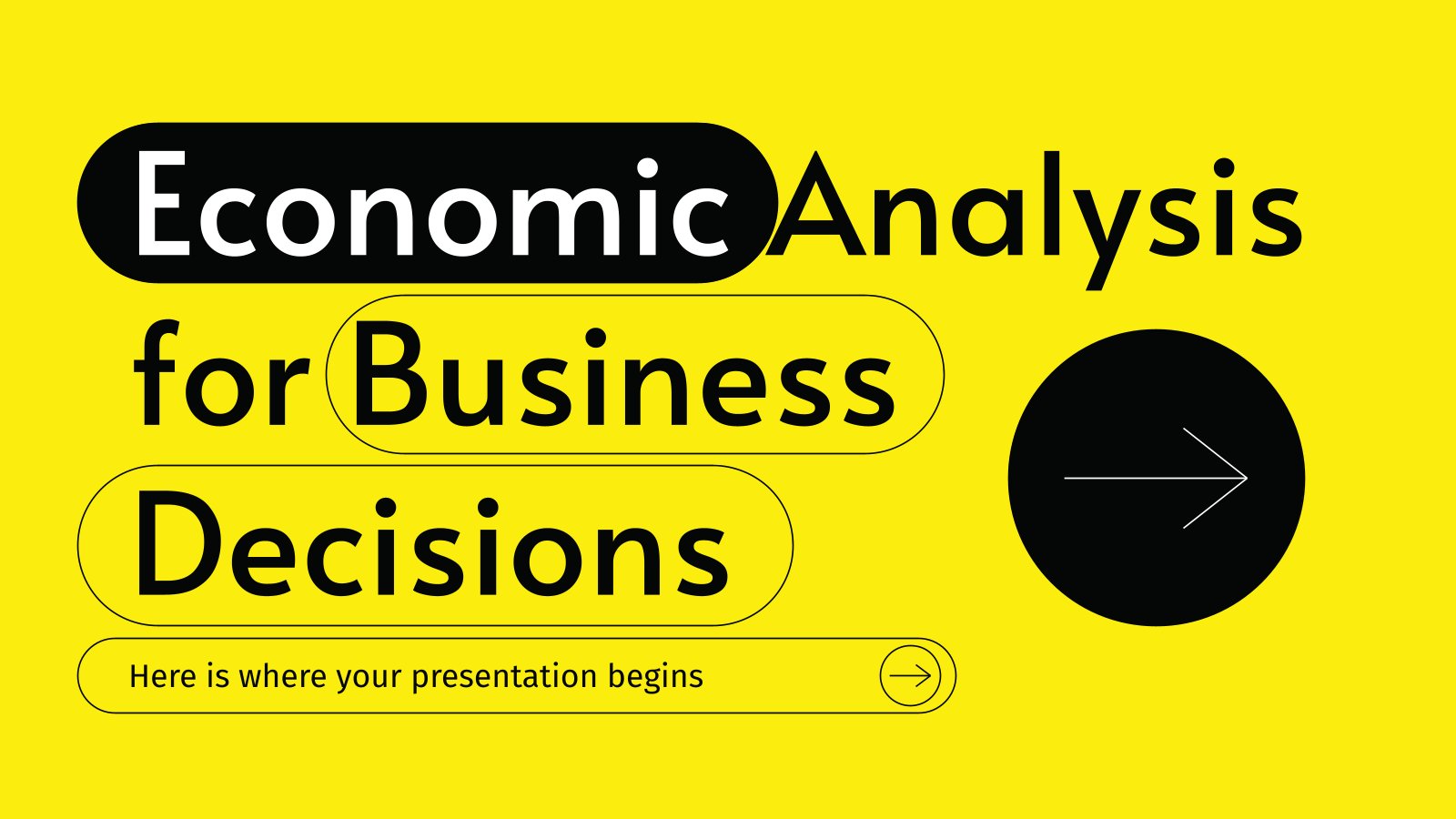 Economic Analysis for Business Decisions

Here is where your presentation begins